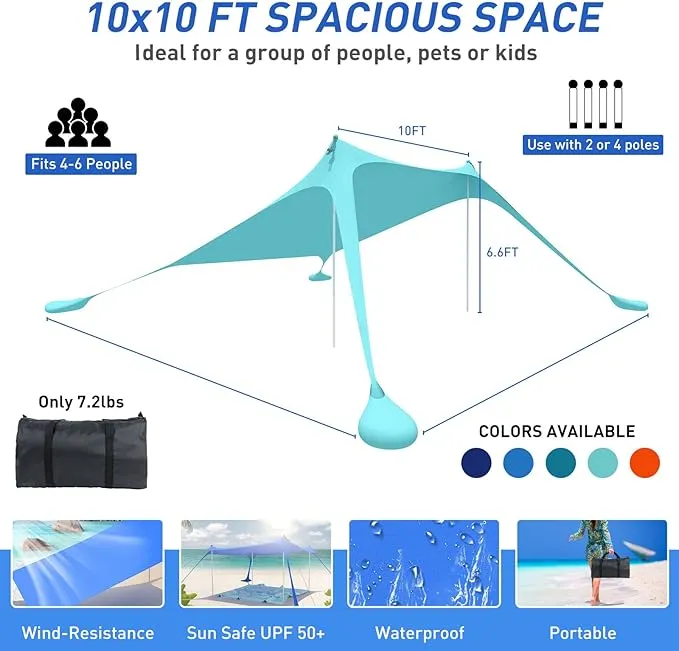 10x10 FT SPACIOUS SPACE
Ideal for a group of people, pets or kids

Fits 4-6 People

10FT

Use with 2 or 4 poles

6.6FT

Only 7.2lbs

COLORS AVAILABLE

Wind-Resistance

Sun Safe UPF 50+

Waterproof

Portable